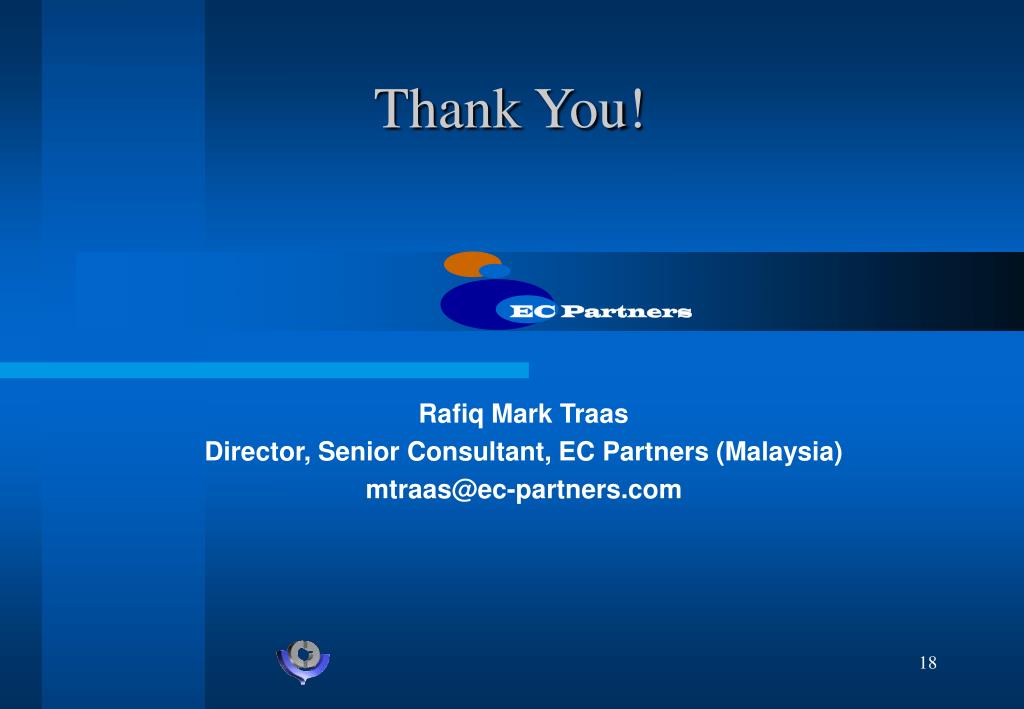 Thank You!

EC Partners

Rafiq Mark Traas
Director, Senior Consultant, EC Partners (Malaysia)
mtraas@ec-partners.com

18